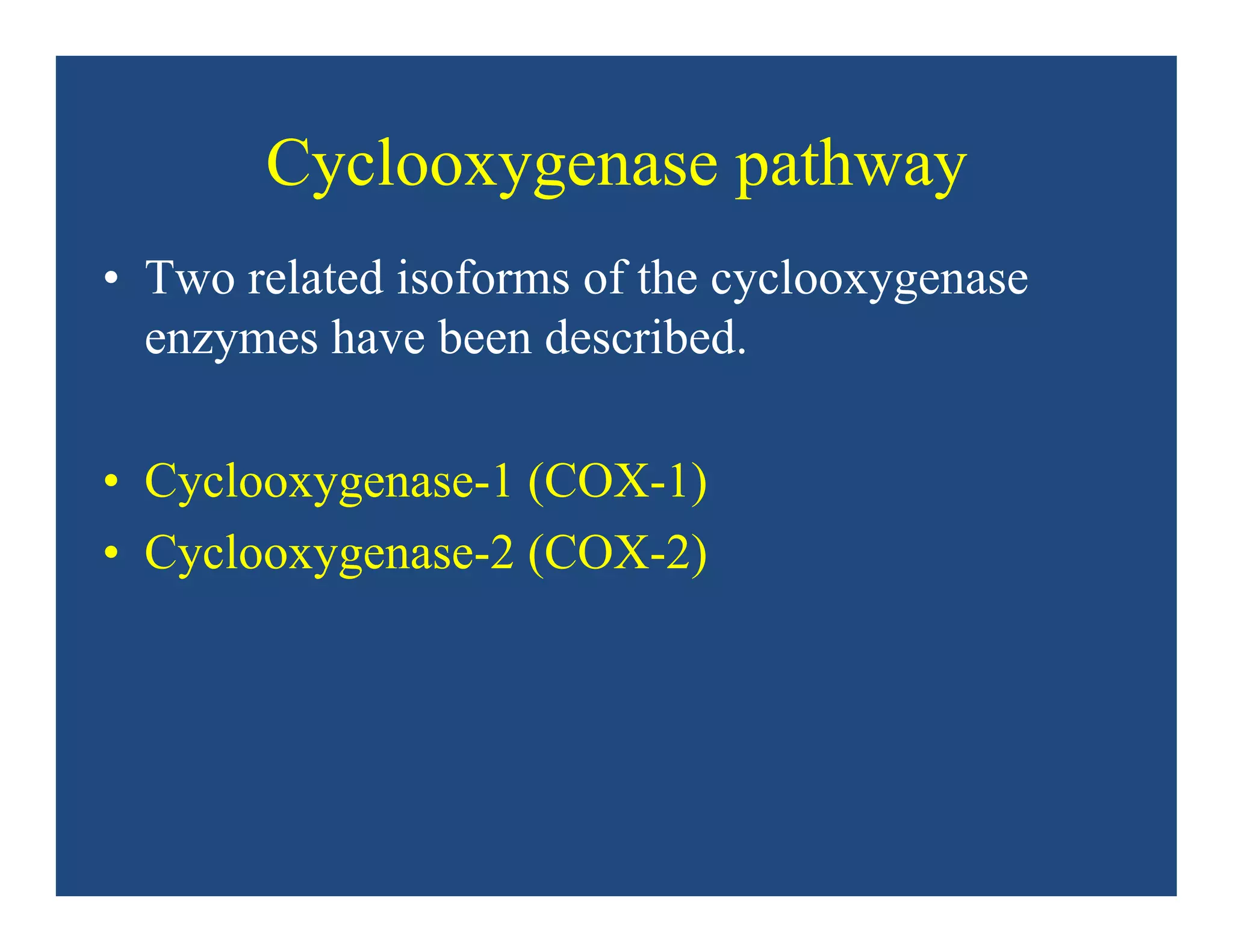 Cyclooxygenase pathway

• Two related isoforms of the cyclooxygenase enzymes have been described.

• Cyclooxygenase-1 (COX-1)
• Cyclooxygenase-2 (COX-2)